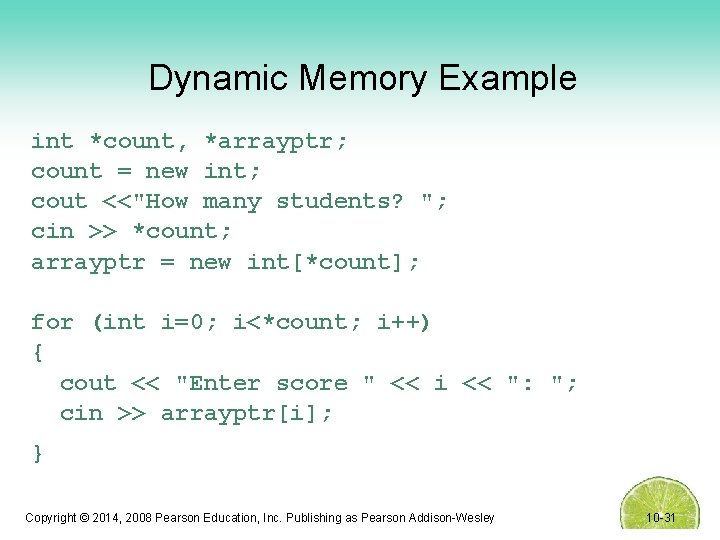 Dynamic Memory Example

int *count, *arrayptr;
count = new int;
cout <<"How many students? ";
cin >> *count;
arrayptr = new int[*count];

for (int i=0; i<*count; i++)
{
  cout << "Enter score " << i << ": ";
  cin >> arrayptr[i];
}

Copyright © 2014, 2008 Pearson Education, Inc. Publishing as Pearson Addison-Wesley

10-31